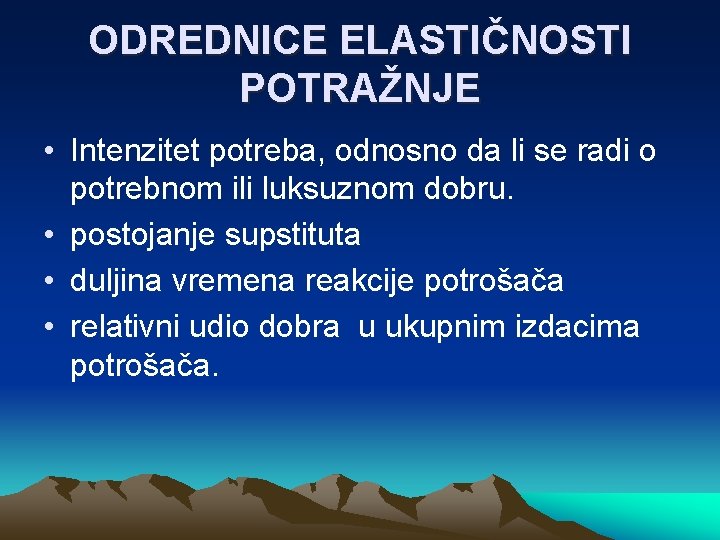 ODREDNICE ELASTIČNOSTI POTRAŽNJE

• Intenzitet potreba, odnosno da li se radi o potrebnom ili luksuznom dobru.
• postojanje supstituta
• duljina vremena reakcije potrošača
• relativni udio dobra u ukupnim izdacima potrošača.